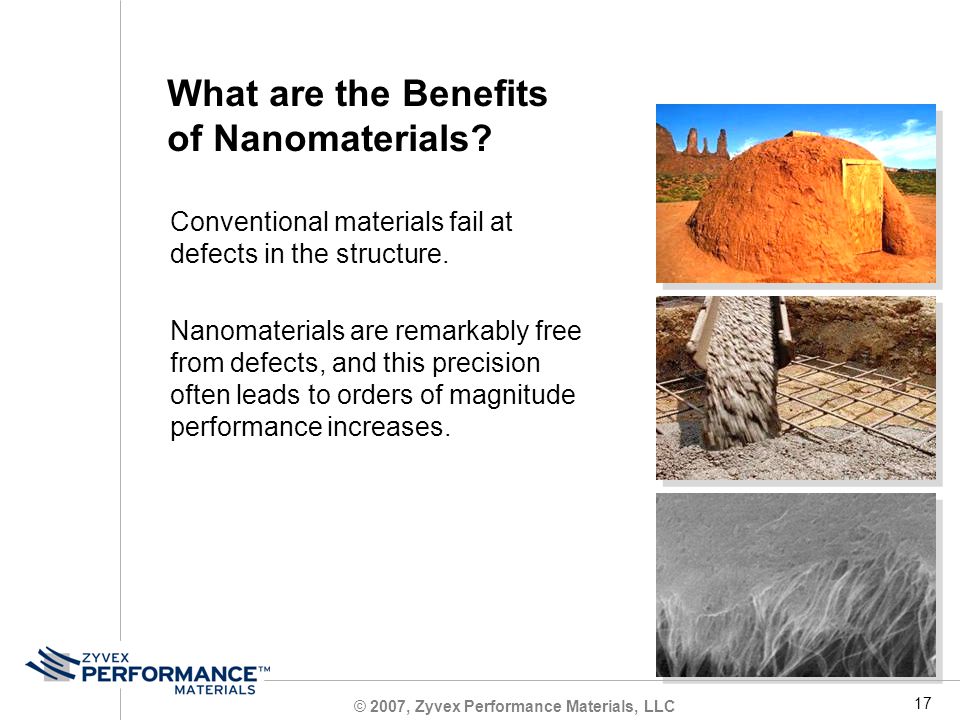 What are the Benefits of Nanomaterials?

Conventional materials fail at defects in the structure.

Nanomaterials are remarkably free from defects, and this precision often leads to orders of magnitude performance increases.

ZYVEX PERFORMANCE™ MATERIALS

© 2007, Zyvex Performance Materials, LLC

17